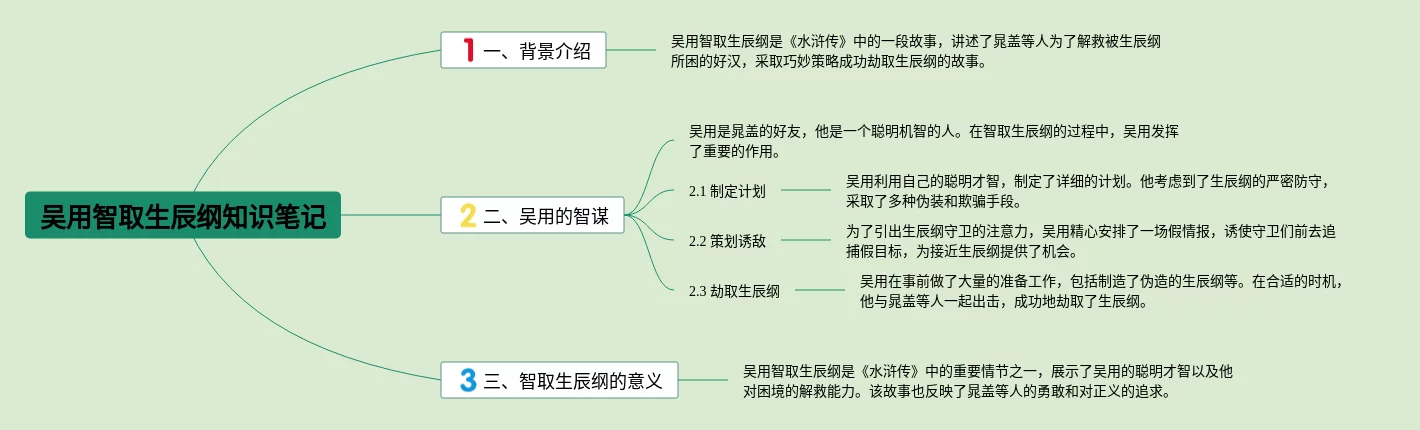 吴用智取生辰纲知识笔记

1 一、背景介绍

吴用智取生辰纲是《水浒传》中的一段故事，讲述了晁盖等人为了解救被生辰纲所困的好汉，采取巧妙策略成功劫取生辰纲的故事。

2 二、吴用的智谋

吴用是晁盖的好友，他是一个聪明机智的人。在智取生辰纲的过程中，吴用发挥了重要的作用。

2.1 制定计划

吴用利用自己的聪明才智，制定了详细的计划。他考虑到了生辰纲的严密防守，采取了多种伪装和欺骗手段。

2.2 策划诱敌

为了引出生辰纲守卫的注意力，吴用精心安排了一场假情报，诱使守卫们前去追捕假目标，为接近生辰纲提供了机会。

2.3 劫取生辰纲

吴用在事前做了大量的准备工作，包括制造了伪造的生辰纲等。在合适的时机，他与晁盖等人一起出击，成功地劫取了生辰纲。

3 三、智取生辰纲的意义

吴用智取生辰纲是《水浒传》中的重要情节之一，展示了吴用的聪明才智以及他对困境的解救能力。该故事也反映了晁盖等人的勇敢和对正义的追求。